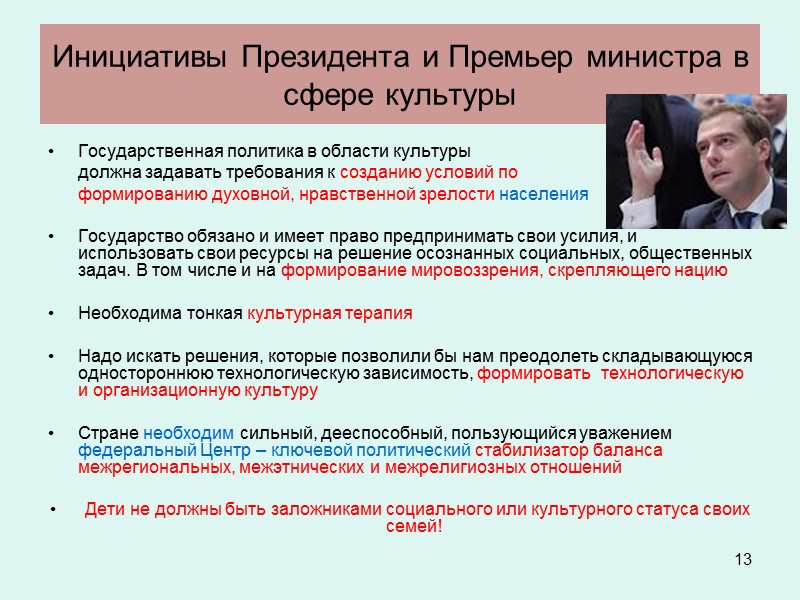 Инициативы Президента и Премьер министра в сфере культуры

• Государственная политика в области культуры должна задавать требования к созданию условий по формированию духовной, нравственной зрелости населения

• Государство обязано и имеет право предпринимать свои усилия, и использовать свои ресурсы на решение осознанных социальных, общественных задач. В том числе и на формирование мировоззрения, скрепляющего нацию

• Необходима тонкая культурная терапия

• Надо искать решения, которые позволили бы нам преодолеть складывающуюся одностороннюю технологическую зависимость, формировать технологическую и организационную культуру

• Стране необходим сильный, дееспособный, пользующийся уважением федеральный Центр – ключевой политический стабилизатор баланса межрегиональных, межэтнических и межрелигиозных отношений

• Дети не должны быть заложниками социального или культурного статуса своих семей!

13